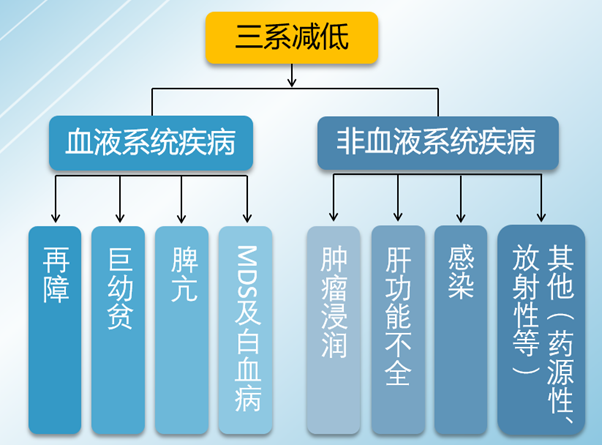 三系减低

血液系统疾病

非血液系统疾病

再障

巨幼贫

脾亢

MDS及白血病

肿瘤浸润

肝功能不全

感染

其他（药源性、放射性等）